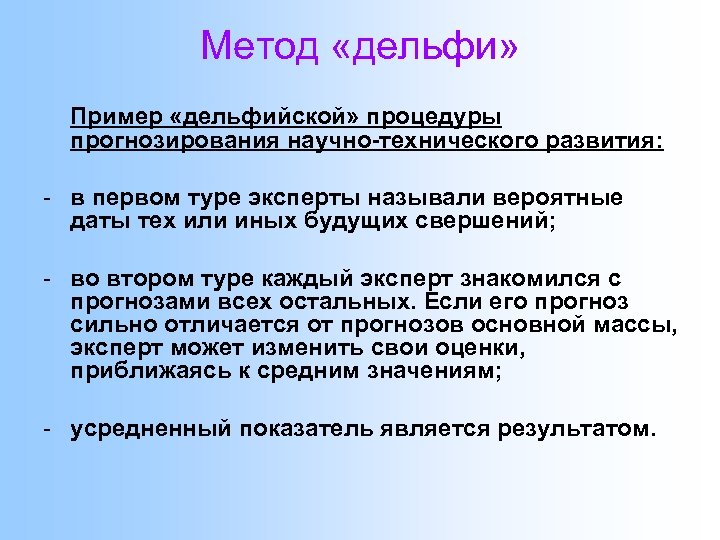 Метод «дельфи»

Пример «дельфийской» процедуры прогнозирования научно-технического развития:

- в первом туре эксперты называли вероятные даты тех или иных будущих свершений;

- во втором туре каждый эксперт знакомился с прогнозами всех остальных. Если его прогноз сильно отличается от прогнозов основной массы, эксперт может изменить свои оценки, приближаясь к средним значениям;

- усредненный показатель является результатом.